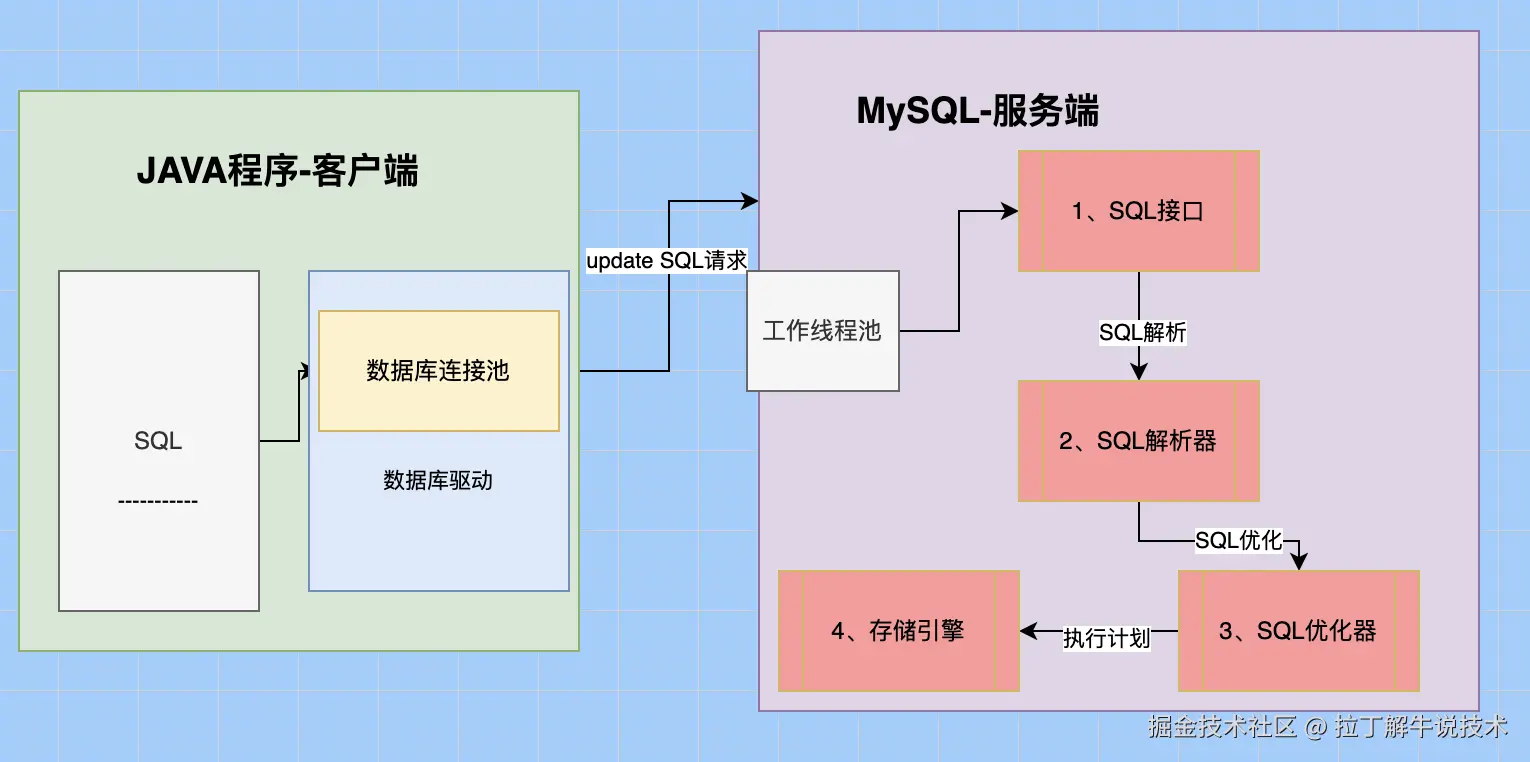 JAVA程序-客户端

SQL
-----------

数据库连接池

数据库驱动

update SQL请求

MySQL-服务端

工作线程池

1、SQL接口

SQL解析

2、SQL解析器

SQL优化

3、SQL优化器

执行计划

4、存储引擎

掘金技术社区 @ 拉丁解牛说技术